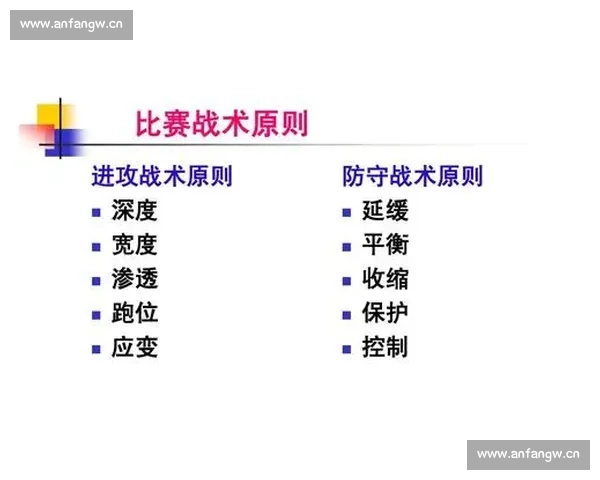 www.anfangw.cn

比赛战术原则

进攻战术原则
- 深度
- 宽度
- 渗透
- 跑位
- 应变

防守战术原则
- 延缓
- 平衡
- 收缩
- 保护
- 控制

www.anfangw.cn